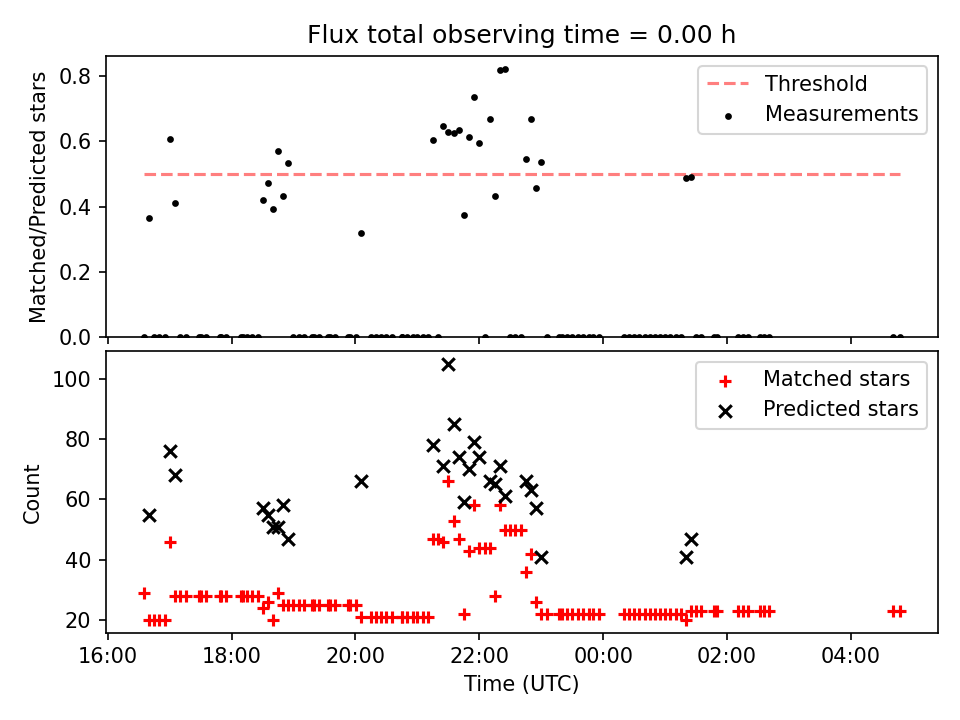 Flux total observing time = 0.00 h

Matched/Predicted stars

0.8
0.6
0.4
0.2
0.0

Threshold
Measurements

Count

100
80
60
40
20

Matched stars
Predicted stars

16:00
18:00
20:00
22:00
00:00
02:00
04:00

Time (UTC)